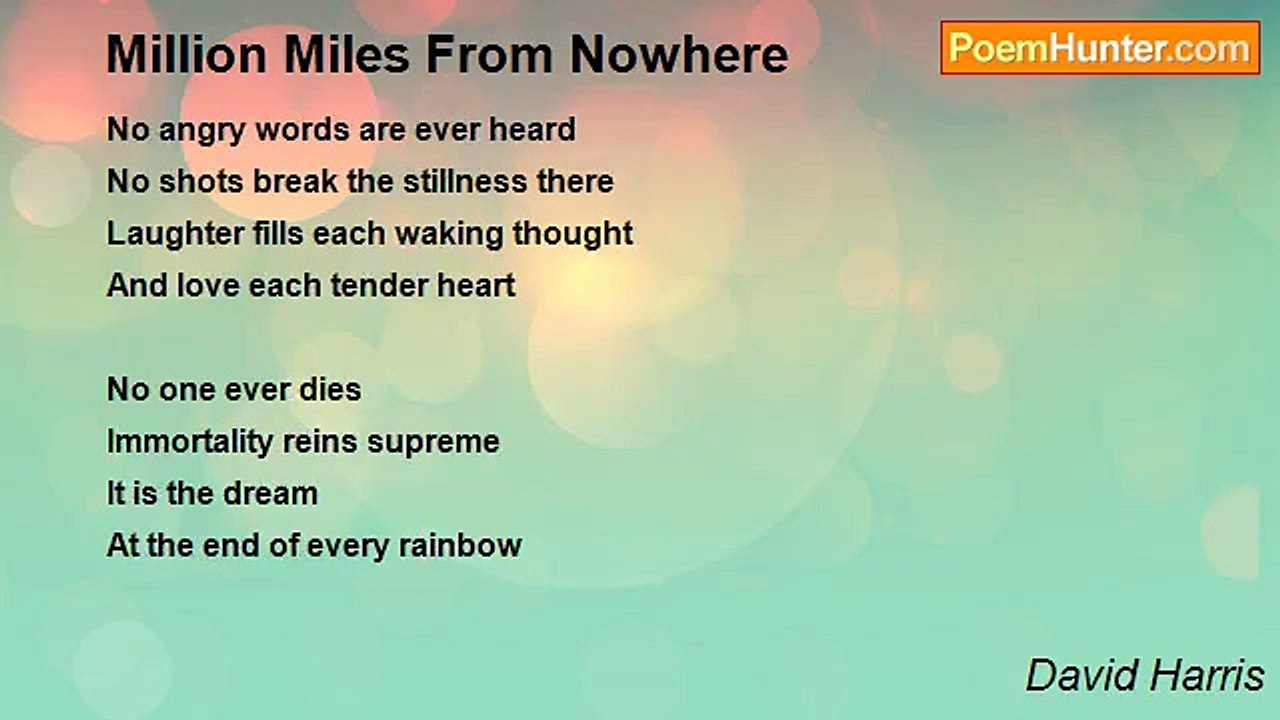 Million Miles From Nowhere

PoemHunter.com

No angry words are ever heard
No shots break the stillness there
Laughter fills each waking thought
And love each tender heart

No one ever dies
Immortality reins supreme
It is the dream
At the end of every rainbow

David Harris